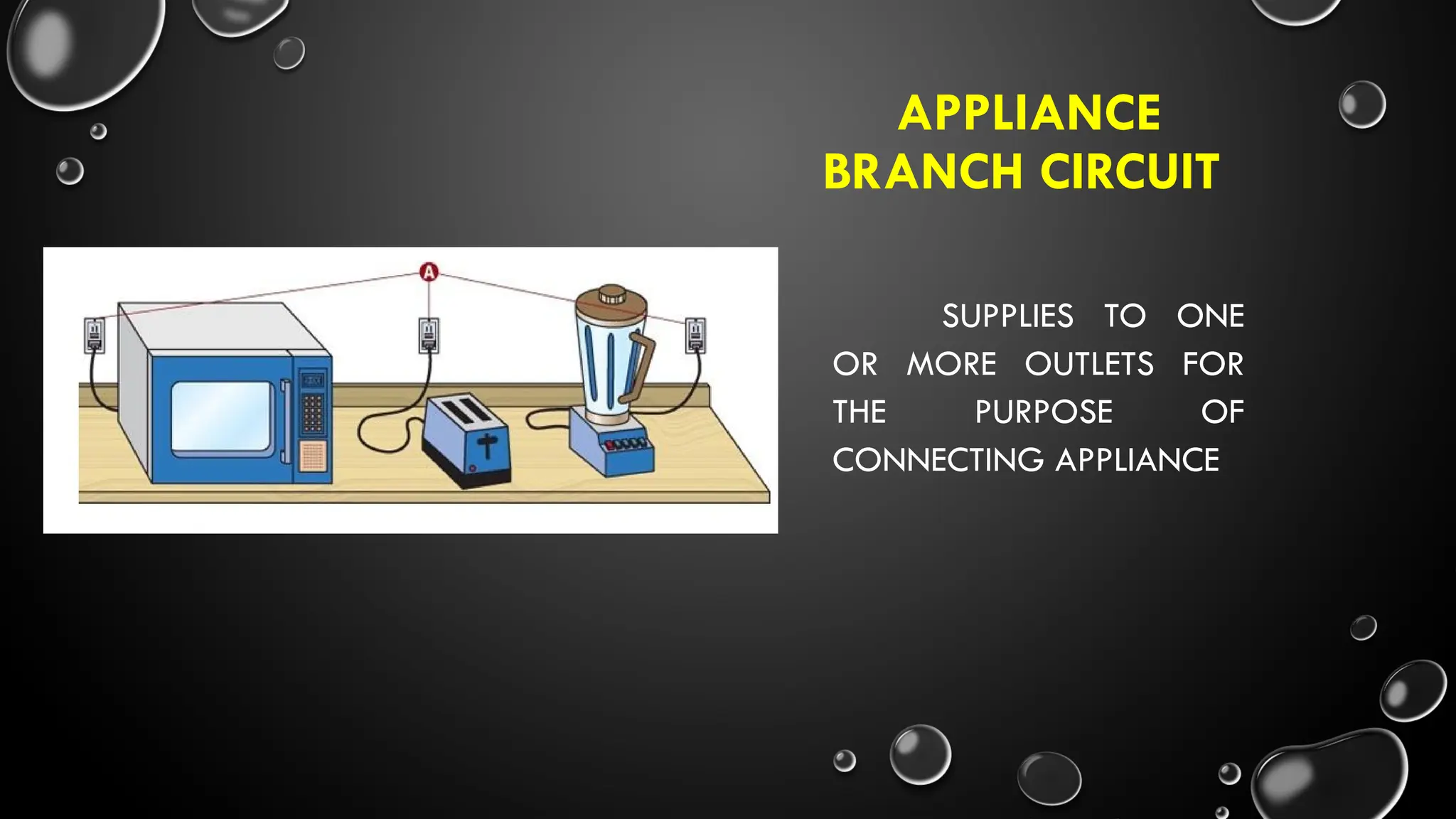 APPLIANCE BRANCH CIRCUIT

A

SUPPLIES TO ONE OR MORE OUTLETS FOR THE PURPOSE OF CONNECTING APPLIANCE